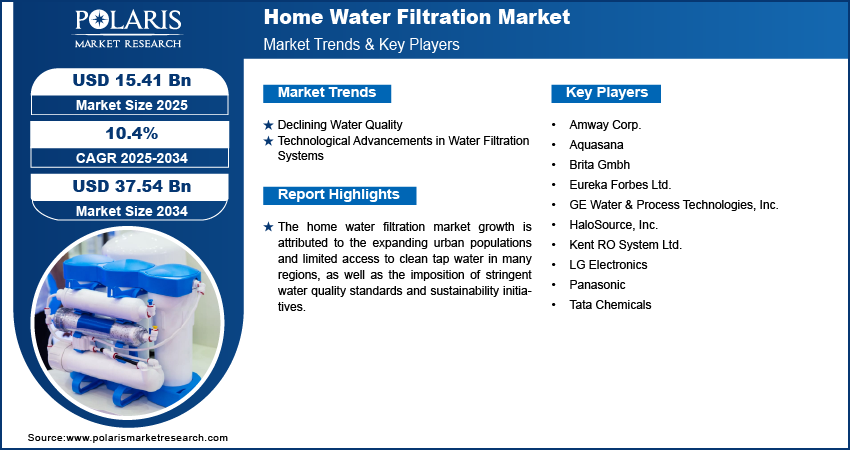 POLARIS
MARKET RESEARCH

Home Water Filtration Market
Market Trends & Key Players

USD 15.41 Bn
Market Size 2025

10.4%
CAGR 2025-2034

USD 37.54 Bn
Market Size 2034

Market Trends

★ Declining Water Quality
★ Technological Advancements in Water Filtration Systems

Report Highlights

★ The home water filtration market growth is attributed to the expanding urban populations and limited access to clean tap water in many regions, as well as the imposition of stringent water quality standards and sustainability initiatives.

Key Players

• Amway Corp.
• Aquasana
• Brita Gmbh
• Eureka Forbes Ltd.
• GE Water & Process Technologies, Inc.
• HaloSource, Inc.
• Kent RO System Ltd.
• LG Electronics
• Panasonic
• Tata Chemicals

Source:www.polarismarketresearch.com